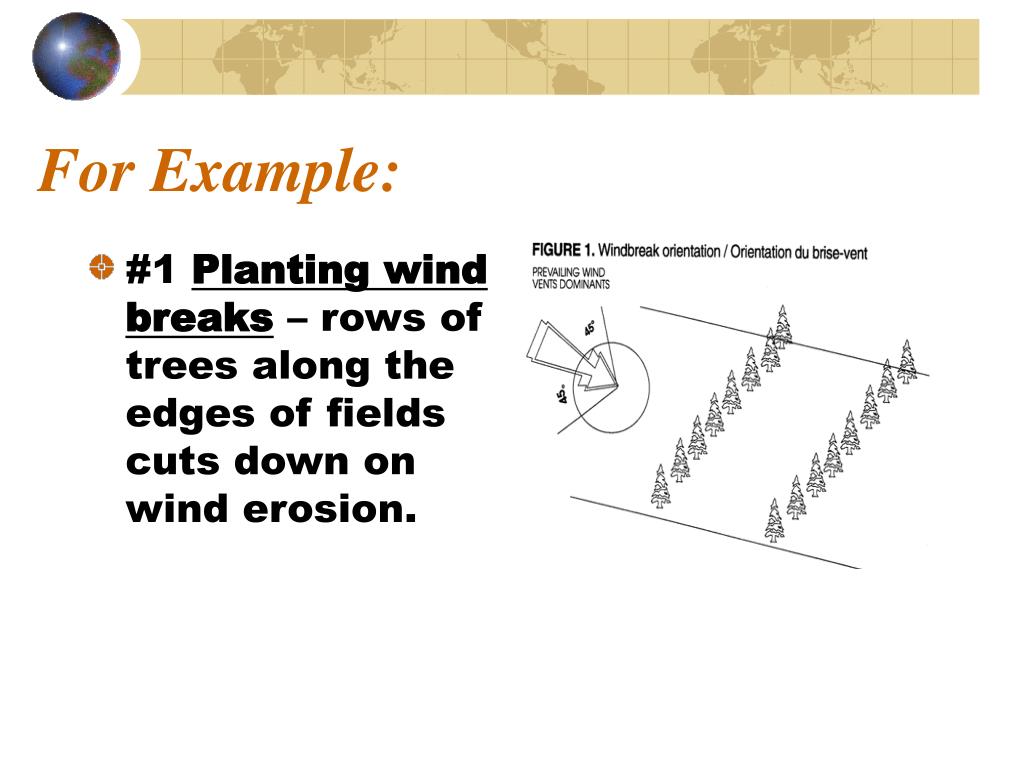 For Example:

#1 Planting wind breaks – rows of trees along the edges of fields cuts down on wind erosion.

FIGURE 1. Windbreak orientation / Orientation du brise-vent

PREVAILING WIND
VENTS DOMINANTS

45°

45°